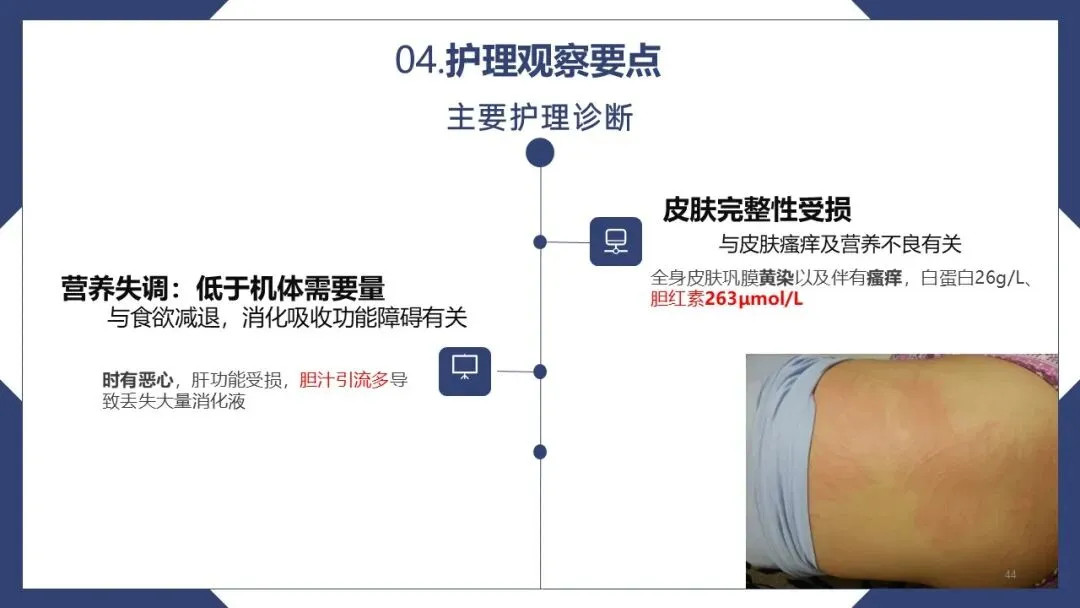 04.护理观察要点

主要护理诊断

皮肤完整性受损

与皮肤瘙痒及营养不良有关

全身皮肤巩膜黄染以及伴有瘙痒，白蛋白26g/L、胆红素263μmol/L

营养失调：低于机体需要量

与食欲减退，消化吸收功能障碍有关

时有恶心，肝功能受损，胆汁引流多导致丢失大量消化液

44